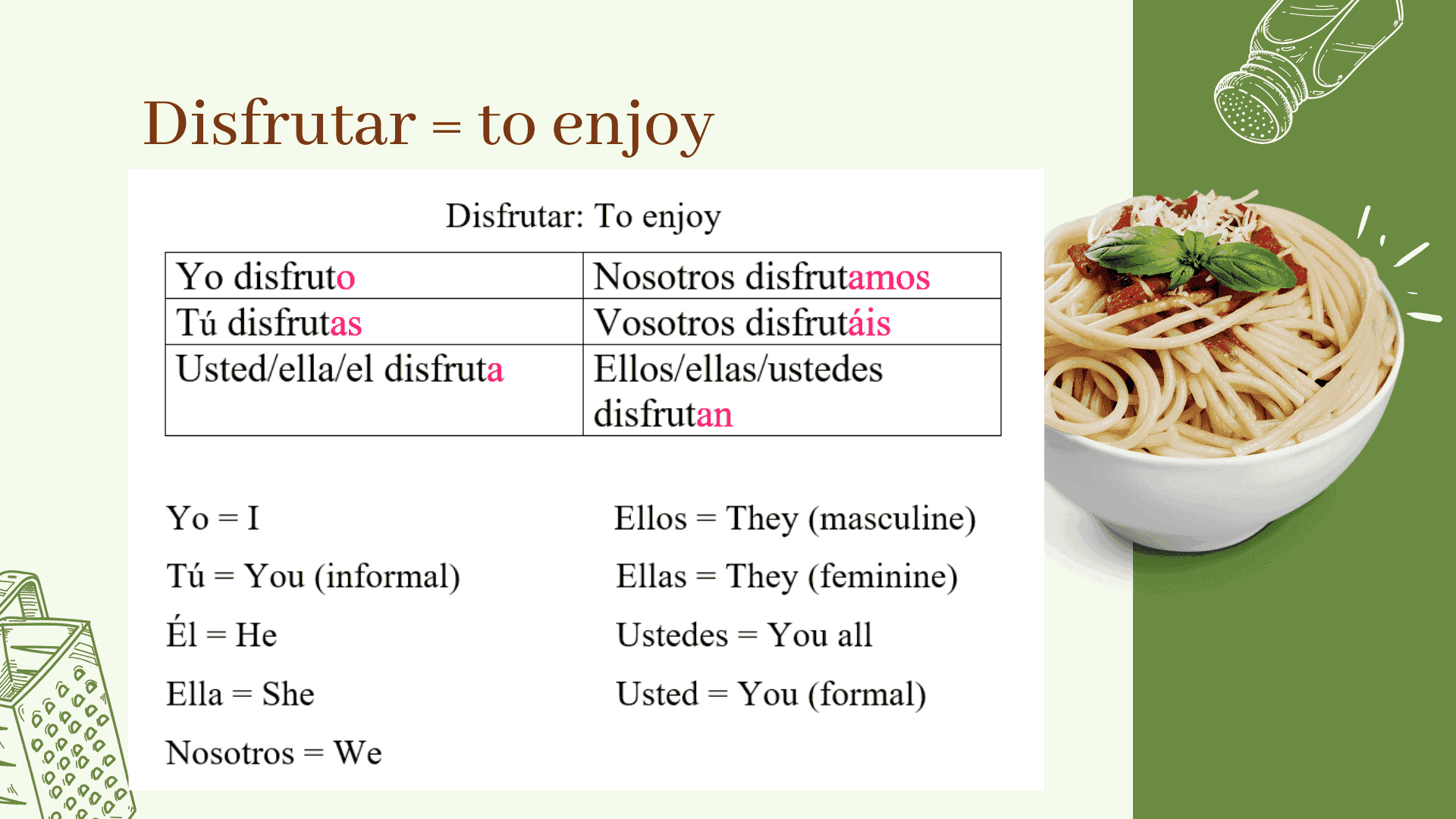 Disfrutar = to enjoy

Disfrutar: To enjoy

| Yo disfruto | Nosotros disfrutamos |
|---|---|
| Tú disfrutas | Vosotros disfrutáis |
| Usted/ella/el disfruta | Ellos/ellas/ustedes disfrutan |

Yo = I

Tú = You (informal)

Él = He

Ella = She

Nosotros = We

Ellos = They (masculine)

Ellas = They (feminine)

Ustedes = You all

Usted = You (formal)